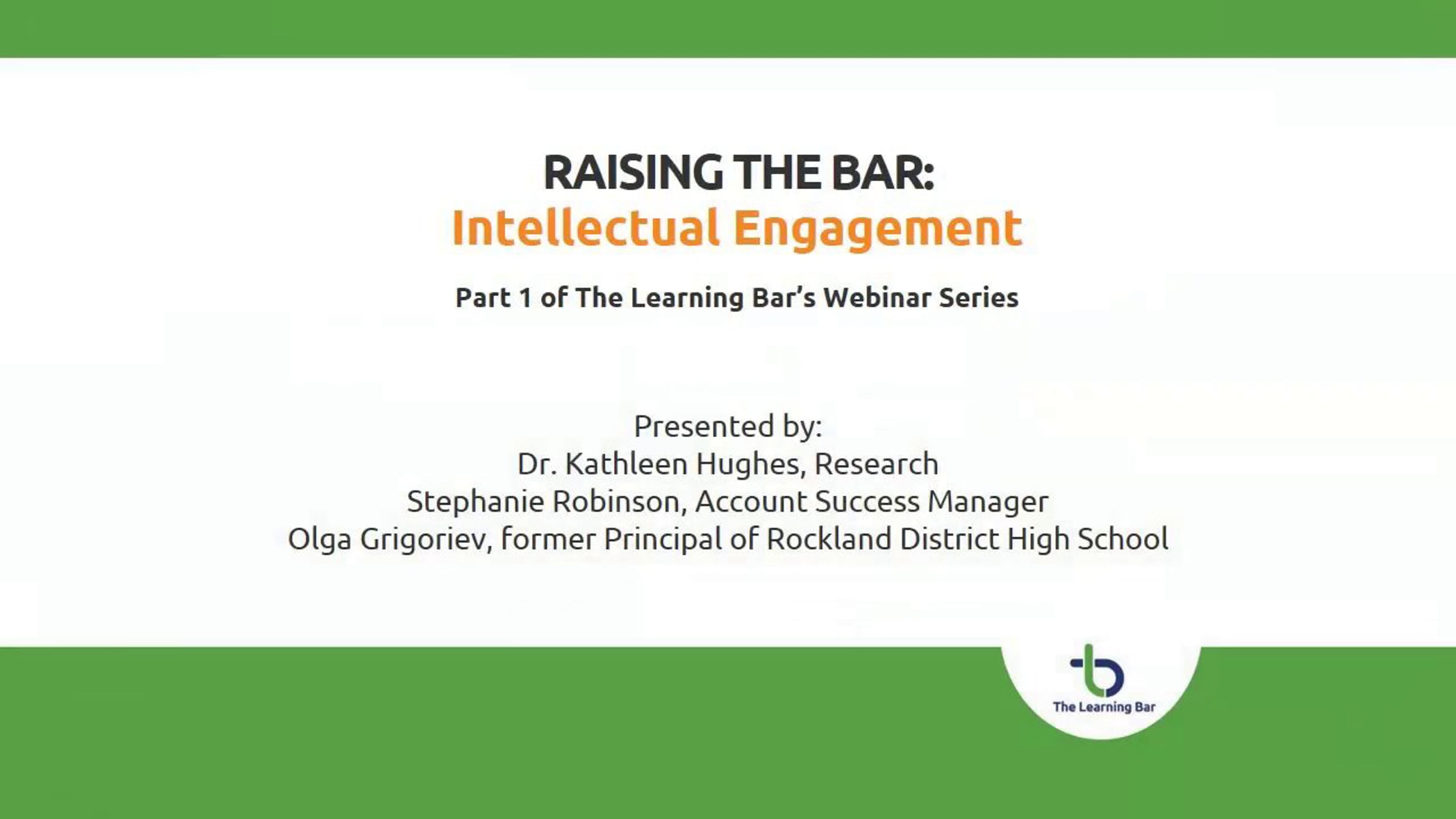 RAISING THE BAR:
Intellectual Engagement

Part 1 of The Learning Bar's Webinar Series

Presented by:
Dr. Kathleen Hughes, Research
Stephanie Robinson, Account Success Manager
Olga Grigoriev, former Principal of Rockland District High School

The Learning Bar